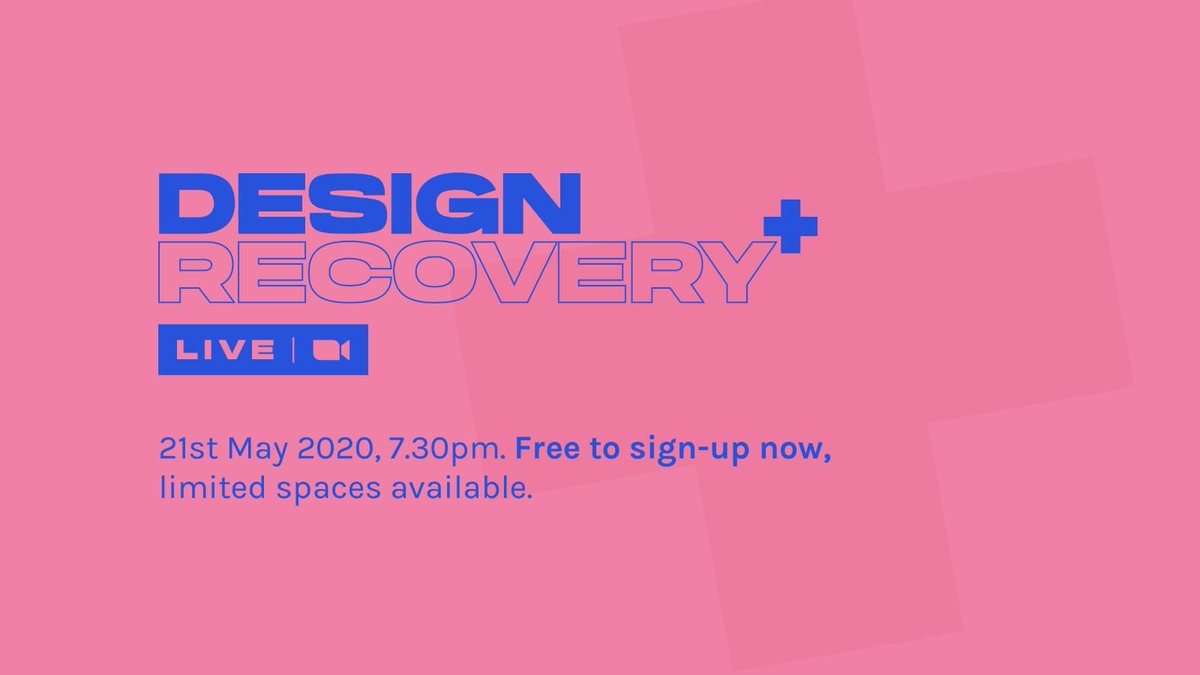 DESIGN
RECOVERY+

LIVE |

21st May 2020, 7.30pm. Free to sign-up now, limited spaces available.